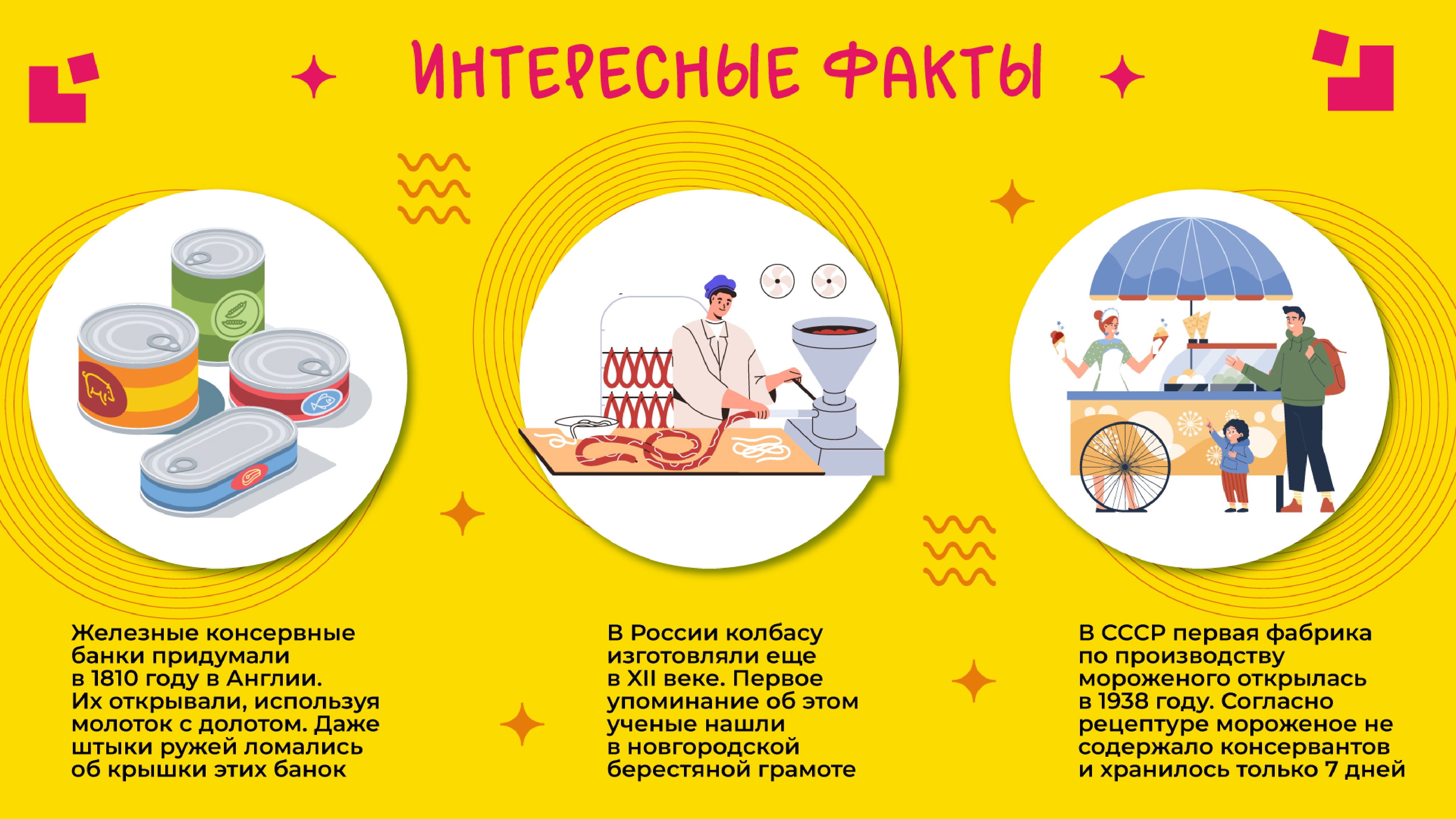 ИНТЕРЕСНЫЕ ФАКТЫ

Железные консервные банки придумали в 1810 году в Англии. Их открывали, используя молоток с долотом. Даже штыки ружей ломались об крышки этих банок

В России колбасу изготовляли еще в XII веке. Первое упоминание об этом ученые нашли в новгородской берестяной грамоте

В СССР первая фабрика по производству мороженого открылась в 1938 году. Согласно рецептуре мороженое не содержало консервантов и хранилось только 7 дней